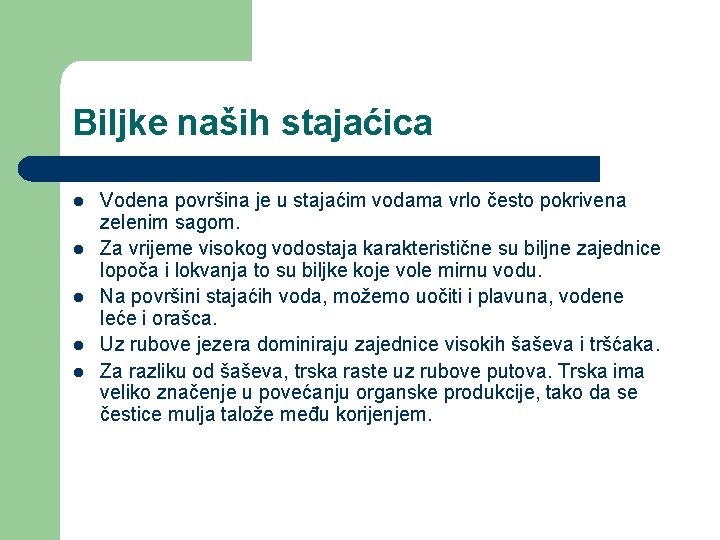 Biljke naših stajaćica

- Vodena površina je u stajaćim vodama vrlo često pokrivena zelenim sagom.
- Za vrijeme visokog vodostaja karakteristične su biljne zajednice lopoča i lokvanja to su biljke koje vole mirnu vodu.
- Na površini stajaćih voda, možemo uočiti i plavuna, vodene leće i orašca.
- Uz rubove jezera dominiraju zajednice visokih šaševa i tršćaka.
- Za razliku od šaševa, trska raste uz rubove putova. Trska ima veliko značenje u povećanju organske produkcije, tako da se čestice mulja talože među korijenjem.